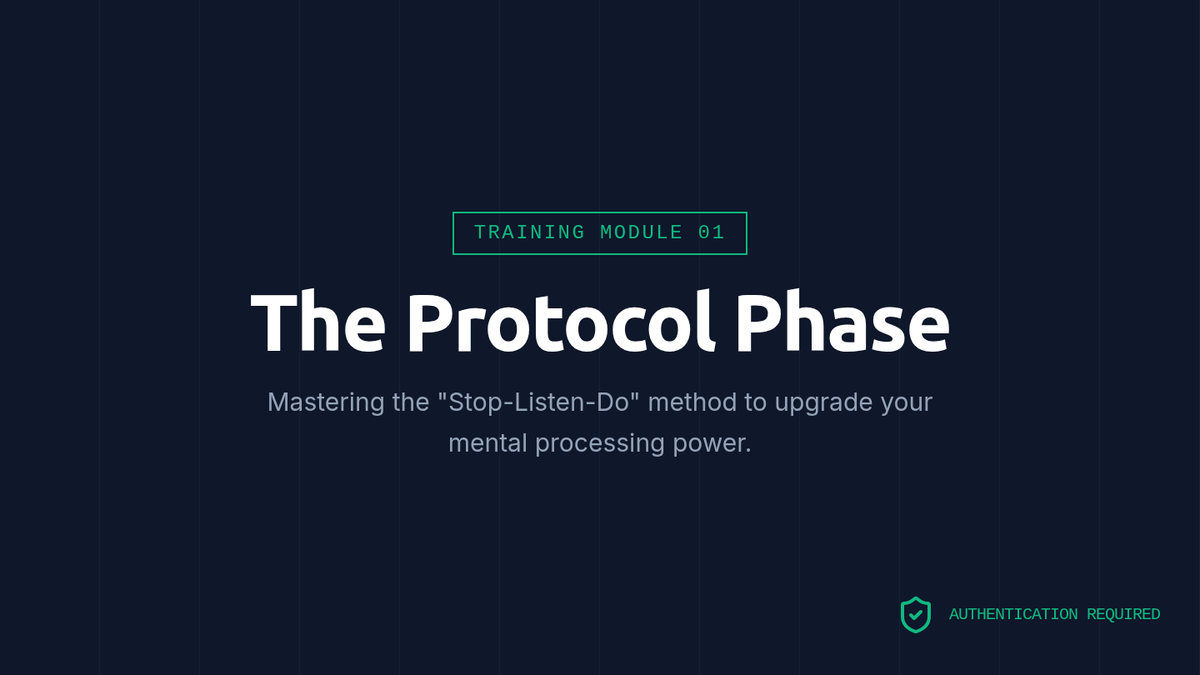 TRAINING MODULE 01

The Protocol Phase

Mastering the "Stop-Listen-Do" method to upgrade your mental processing power.

AUTHENTICATION REQUIRED